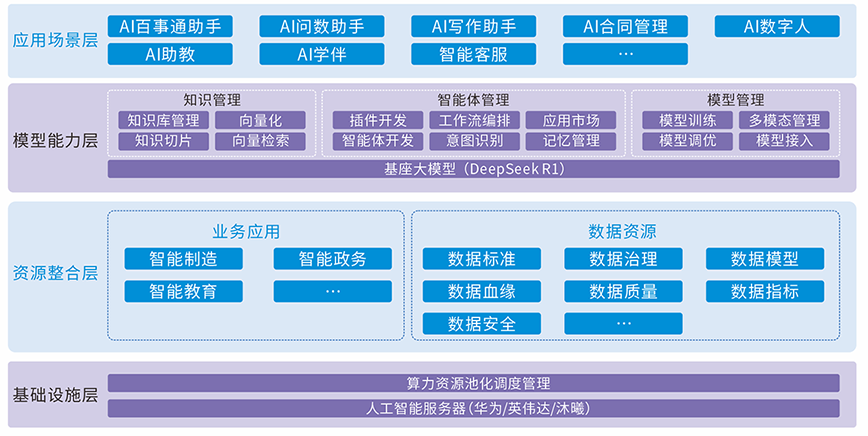 应用场景层

AI百事通助手
AI问数助手
AI写作助手
AI合同管理
AI数字人
AI助教
AI学伴
智能客服
…

模型能力层

知识管理
知识库管理
向量化
知识切片
向量检索

智能体管理
插件开发
工作流编排
应用市场
智能体开发
意图识别
记忆管理

模型管理
模型训练
多模态管理
模型调优
模型接入

基座大模型（DeepSeek R1）

资源整合层

业务应用
智能制造
智能政务
智能教育
…

数据资源
数据标准
数据治理
数据模型
数据血缘
数据质量
数据指标
数据安全
…

基础设施层

算力资源池化调度管理
人工智能服务器(华为/英伟达/沐曦)